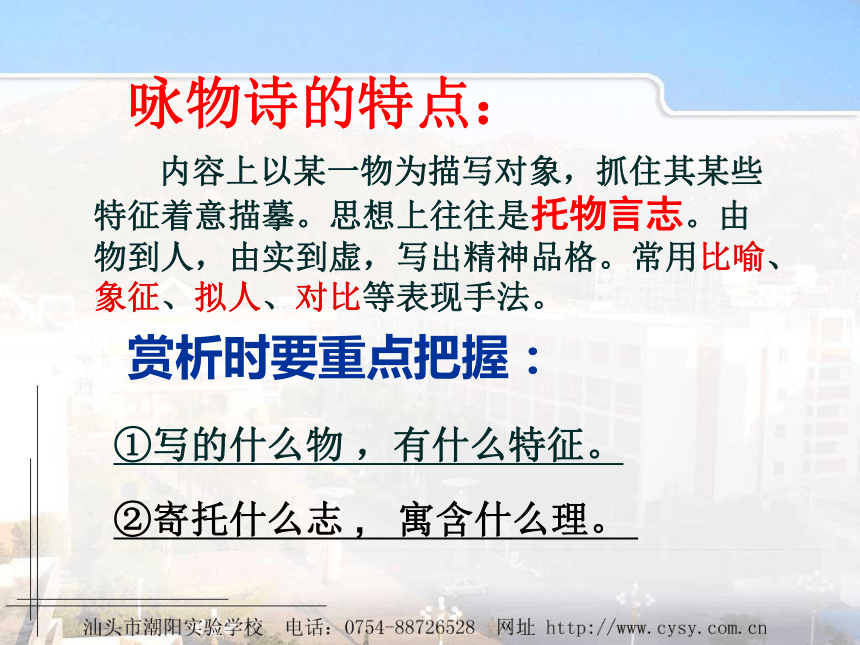 咏物诗的特点：

内容上以某一物为描写对象，抓住其某些特征着意描摹。思想上往往是托物言志。由物到人，由实到虚，写出精神品格。常用比喻、象征、拟人、对比等表现手法。

赏析时要重点把握：

①写的什么物，有什么特征。

②寄托什么志，寓含什么理。

汕头市潮阳实验学校　电话：0754-88726528　网址 http://www.cysy.com.cn